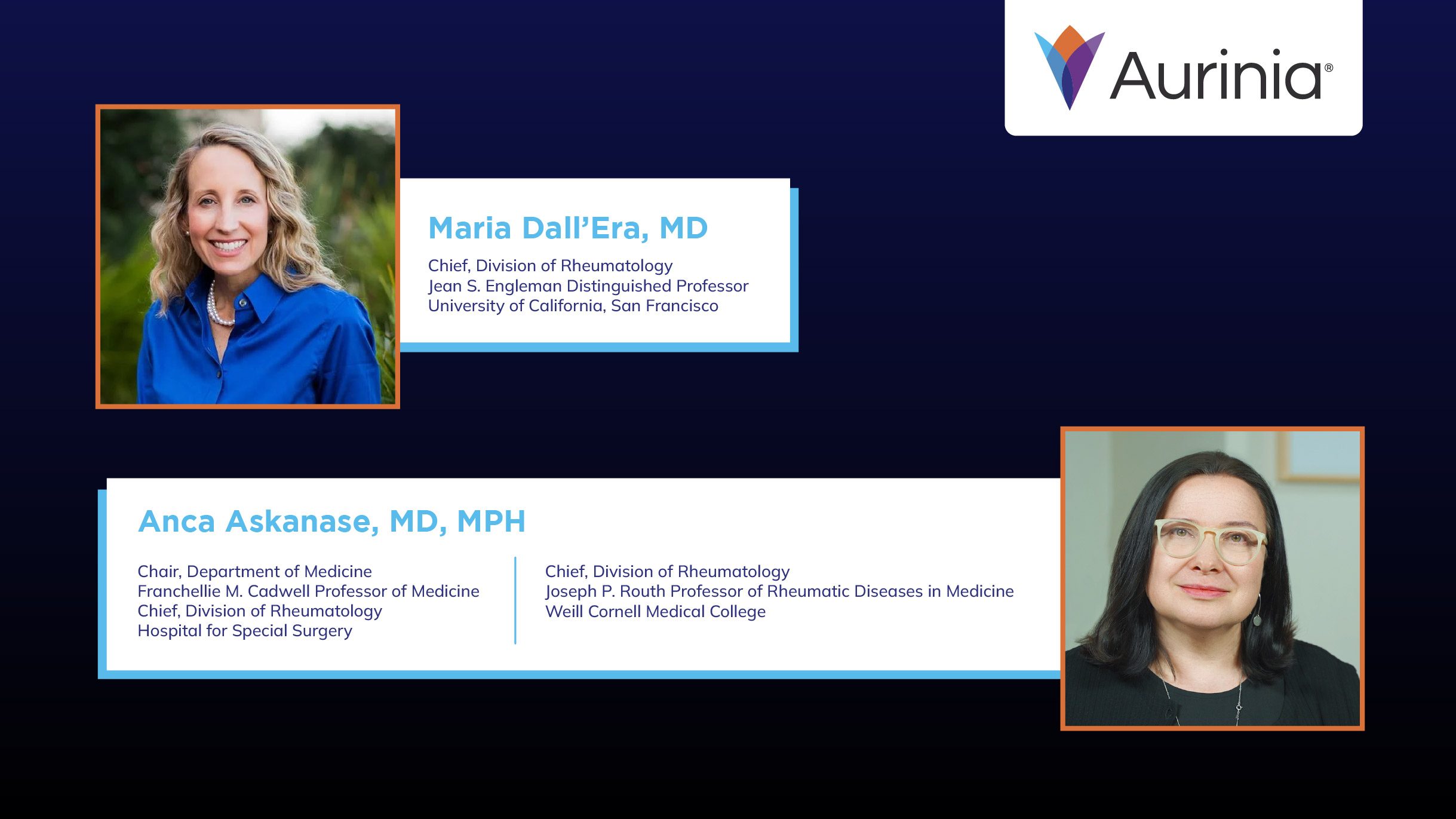 Aurinia®

Maria Dall'Era, MD

Chief, Division of Rheumatology
Jean S. Engleman Distinguished Professor
University of California, San Francisco

Anca Askanase, MD, MPH

Chair, Department of Medicine
Franchellie M. Cadwell Professor of Medicine
Chief, Division of Rheumatology
Hospital for Special Surgery

Chief, Division of Rheumatology
Joseph P. Routh Professor of Rheumatic Diseases in Medicine
Weill Cornell Medical College